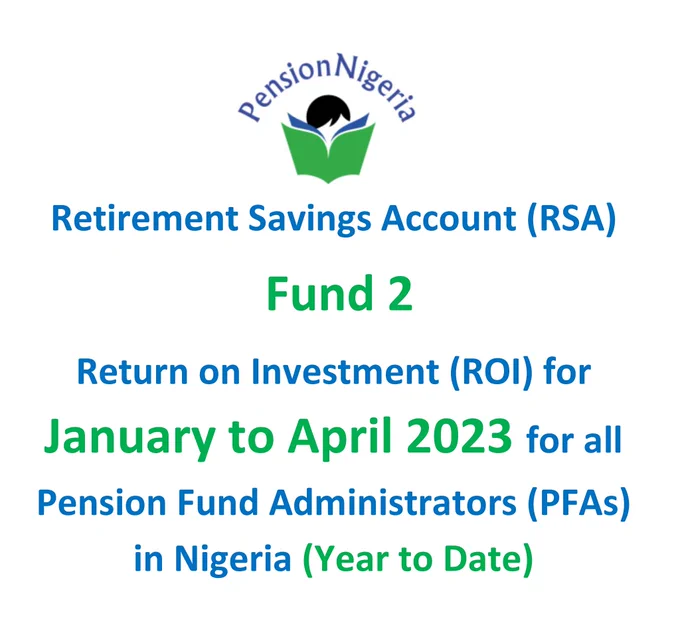 PensionNigeria

Retirement Savings Account (RSA)

Fund 2

Return on Investment (ROI) for January to April 2023 for all Pension Fund Administrators (PFAs) in Nigeria (Year to Date)